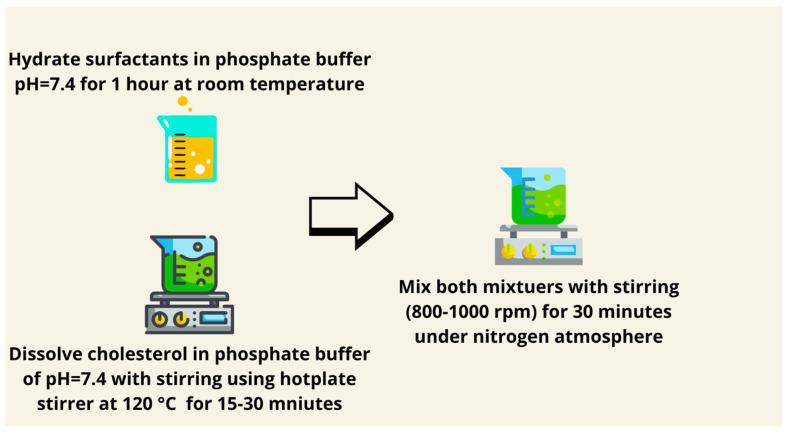 Hydrate surfactants in phosphate buffer pH=7.4 for 1 hour at room temperature

Dissolve cholesterol in phosphate buffer of pH=7.4 with stirring using hotplate stirrer at 120 °C for 15-30 mniutes

Mix both mixtuers with stirring (800-1000 rpm) for 30 minutes under nitrogen atmosphere